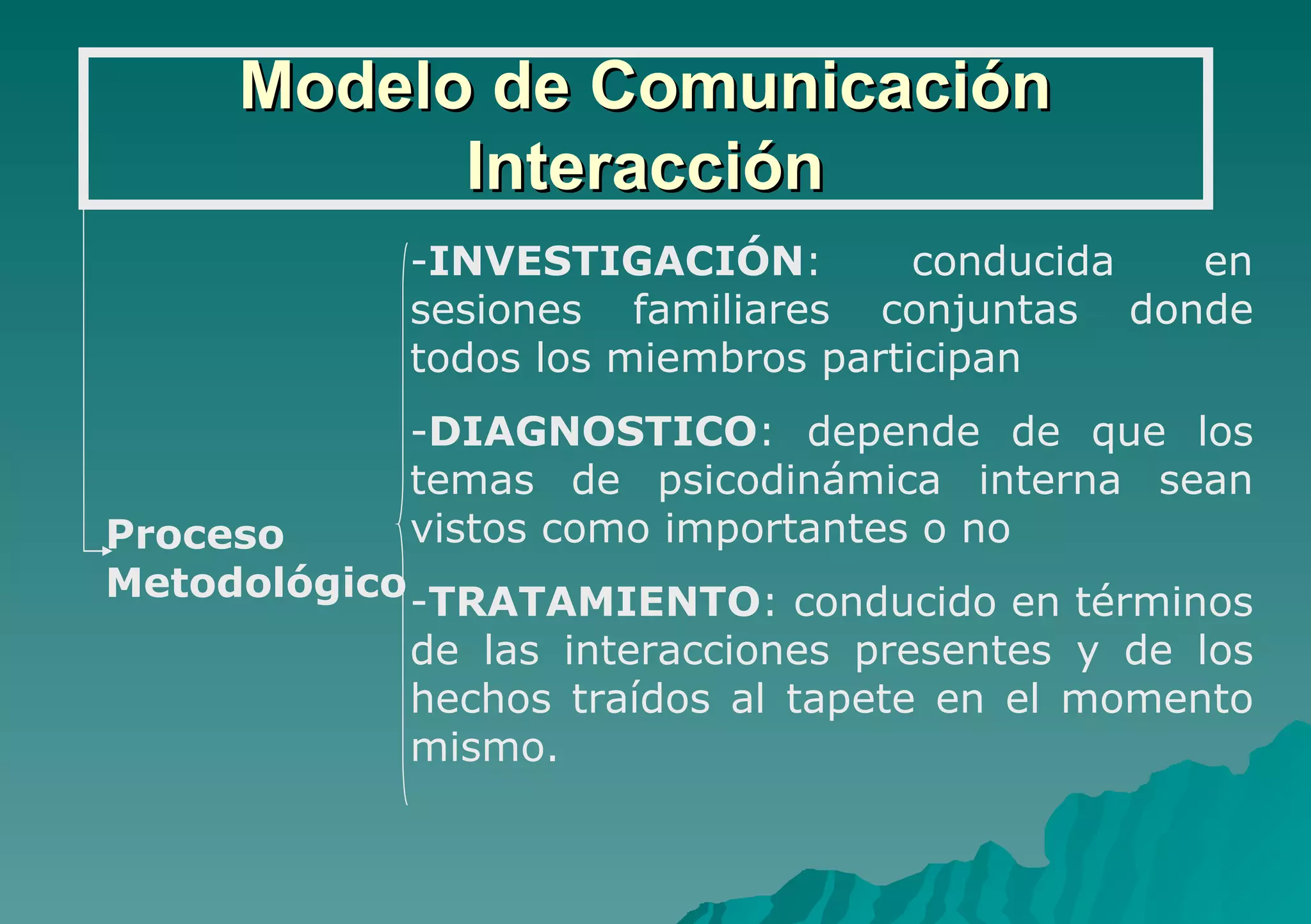 Modelo de Comunicación Interacción

Proceso Metodológico

-INVESTIGACIÓN: conducida en sesiones familiares conjuntas donde todos los miembros participan

-DIAGNOSTICO: depende de que los temas de psicodinámica interna sean vistos como importantes o no

-TRATAMIENTO: conducido en términos de las interacciones presentes y de los hechos traídos al tapete en el momento mismo.